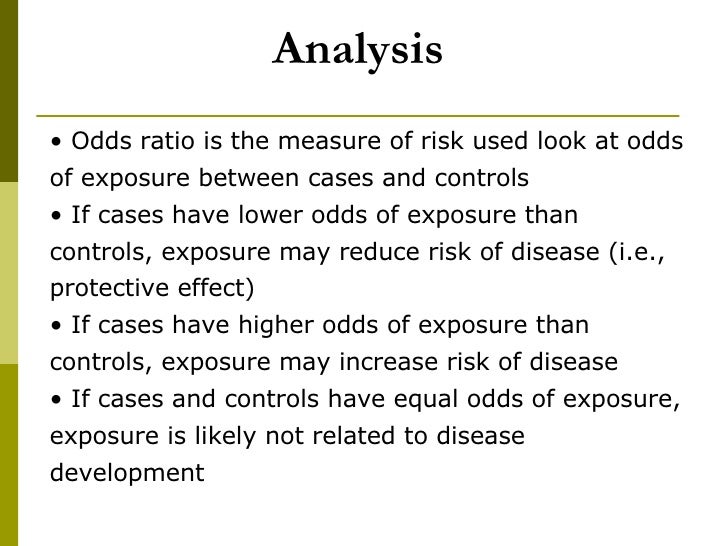 Analysis

• Odds ratio is the measure of risk used look at odds of exposure between cases and controls
• If cases have lower odds of exposure than controls, exposure may reduce risk of disease (i.e., protective effect)
• If cases have higher odds of exposure than controls, exposure may increase risk of disease
• If cases and controls have equal odds of exposure, exposure is likely not related to disease development